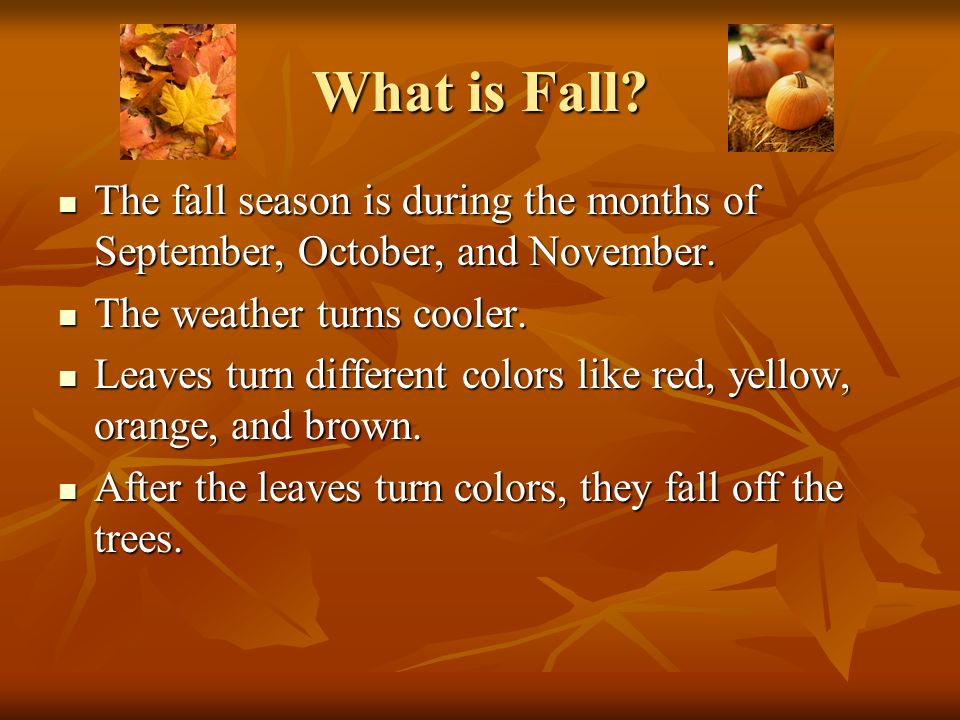 What is Fall?

- The fall season is during the months of September, October, and November.
- The weather turns cooler.
- Leaves turn different colors like red, yellow, orange, and brown.
- After the leaves turn colors, they fall off the trees.